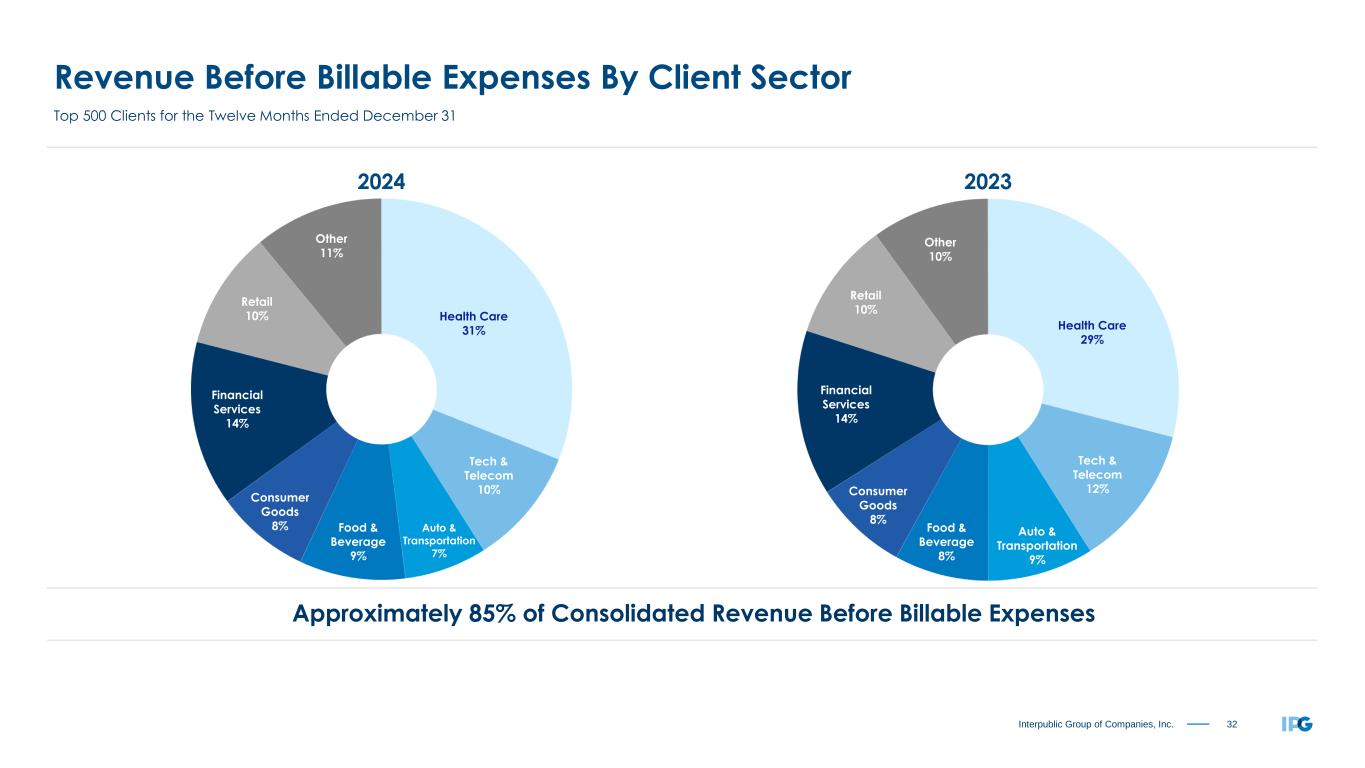 Revenue Before Billable Expenses By Client Sector

Top 500 Clients for the Twelve Months Ended December 31

2024

Health Care 31%

Tech & Telecom 10%

Auto & Transportation 7%

Food & Beverage 9%

Consumer Goods 8%

Financial Services 14%

Retail 10%

Other 11%

2023

Health Care 29%

Tech & Telecom 12%

Auto & Transportation 9%

Food & Beverage 8%

Consumer Goods 8%

Financial Services 14%

Retail 10%

Other 10%

Approximately 85% of Consolidated Revenue Before Billable Expenses

Interpublic Group of Companies, Inc. 32 IPG